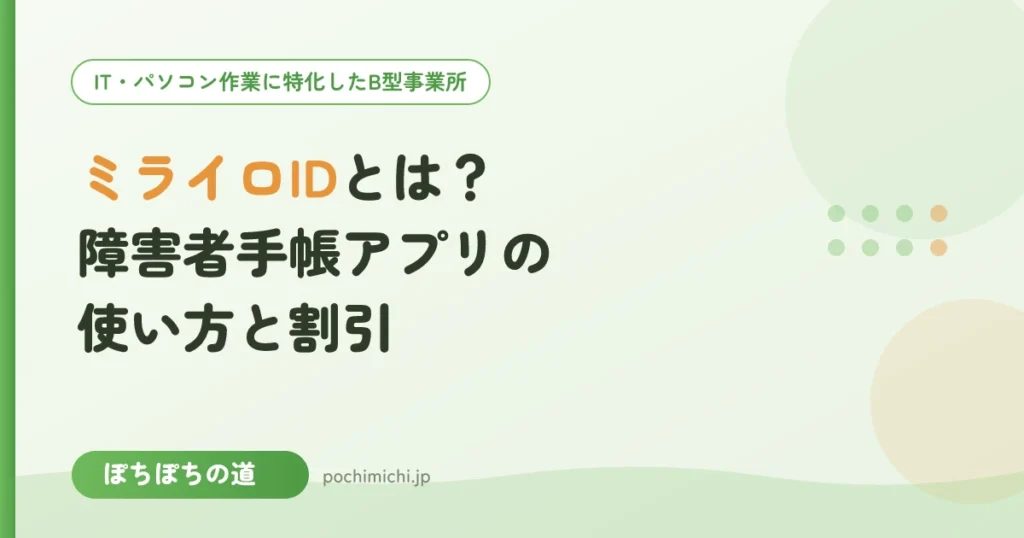 IT・パソコン作業に特化したB型事業所

ミライロIDとは？
障害者手帳アプリの
使い方と割引

ぽちぽちの道

pochimichi.jp